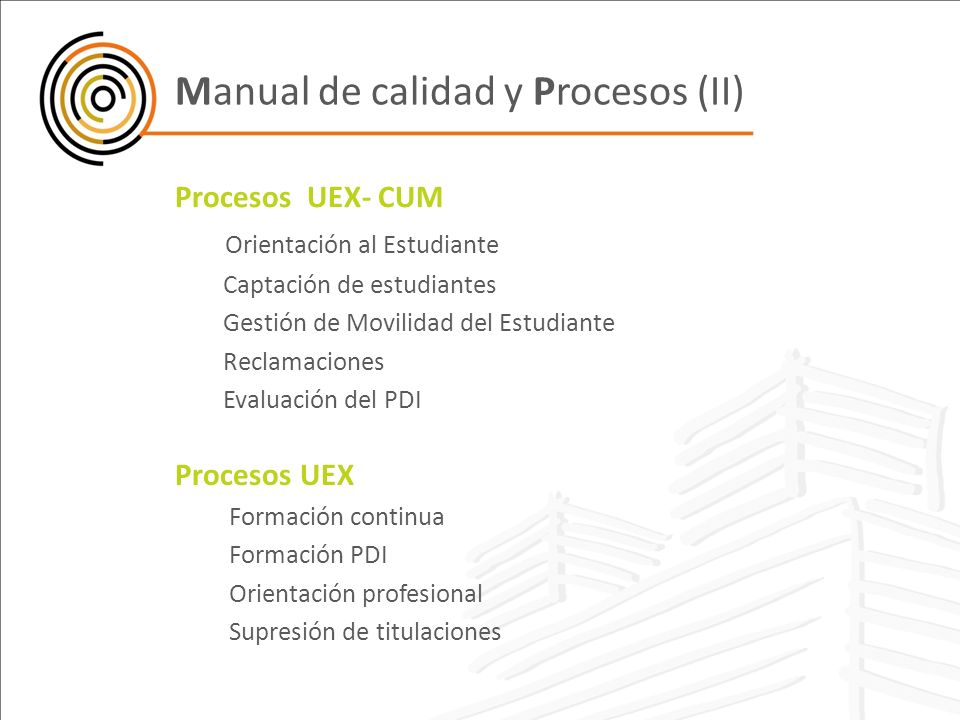 Manual de calidad y Procesos (II)

Procesos UEX- CUM

Orientación al Estudiante

Captación de estudiantes

Gestión de Movilidad del Estudiante

Reclamaciones

Evaluación del PDI

Procesos UEX

Formación continua

Formación PDI

Orientación profesional

Supresión de titulaciones